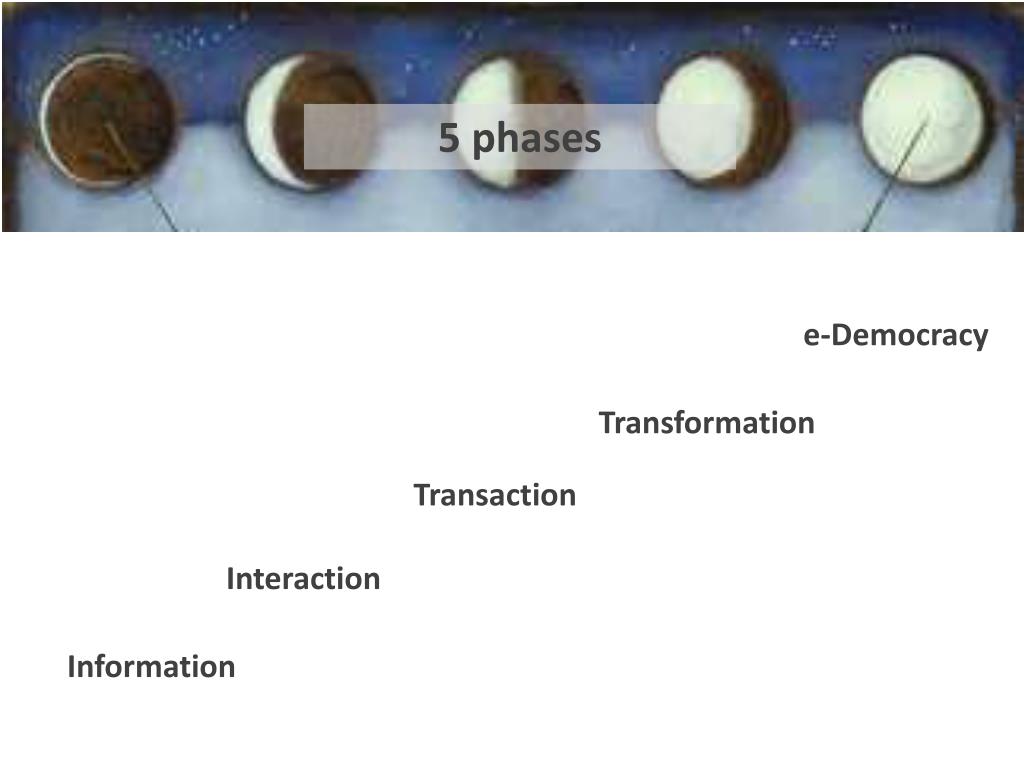 5 phases

e-Democracy

Transformation

Transaction

Interaction

Information